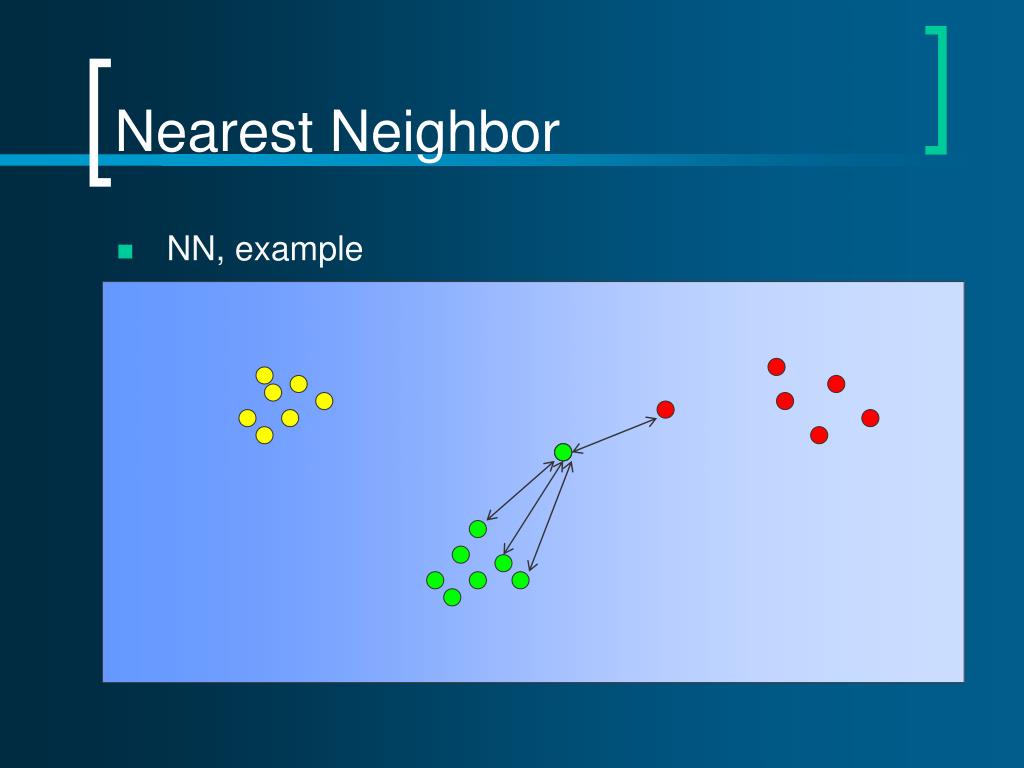 Nearest Neighbor

NN, example